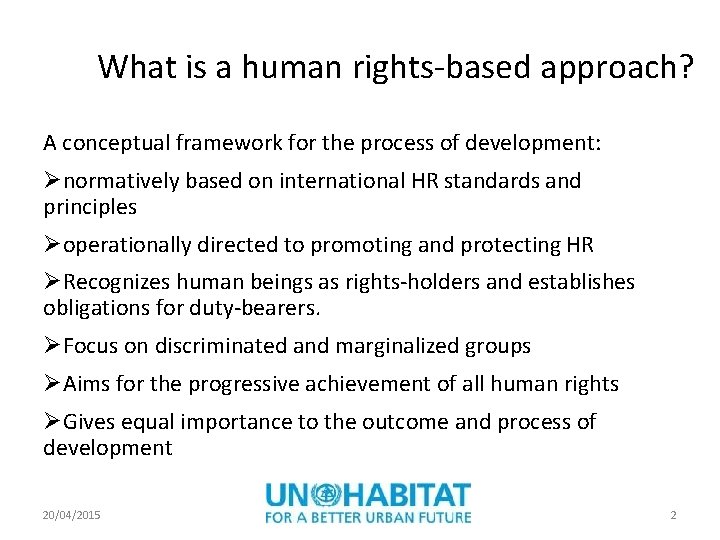 What is a human rights-based approach?

A conceptual framework for the process of development:

➢normatively based on international HR standards and principles

➢operationally directed to promoting and protecting HR

➢Recognizes human beings as rights-holders and establishes obligations for duty-bearers.

➢Focus on discriminated and marginalized groups

➢Aims for the progressive achievement of all human rights

➢Gives equal importance to the outcome and process of development

20/04/2015

UN HABITAT
FOR A BETTER URBAN FUTURE

2